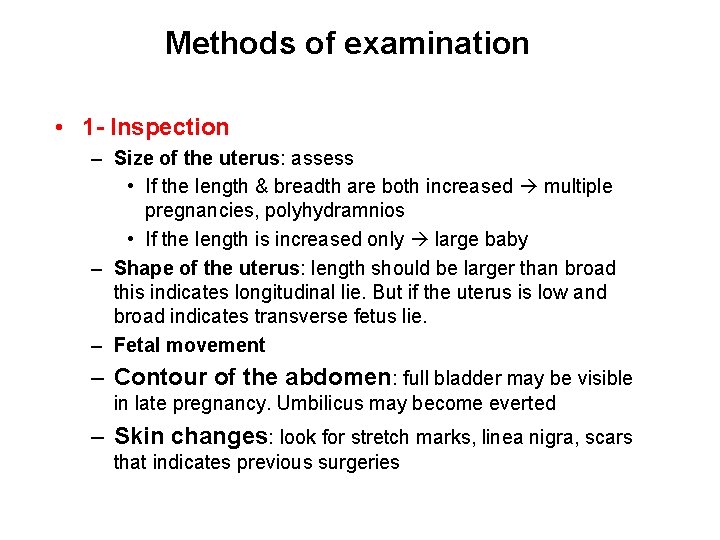 Methods of examination

• 1- Inspection

– Size of the uterus: assess

• If the length & breadth are both increased → multiple pregnancies, polyhydramnios

• If the length is increased only → large baby

– Shape of the uterus: length should be larger than broad this indicates longitudinal lie. But if the uterus is low and broad indicates transverse fetus lie.

– Fetal movement

– Contour of the abdomen: full bladder may be visible in late pregnancy. Umbilicus may become everted

– Skin changes: look for stretch marks, linea nigra, scars that indicates previous surgeries